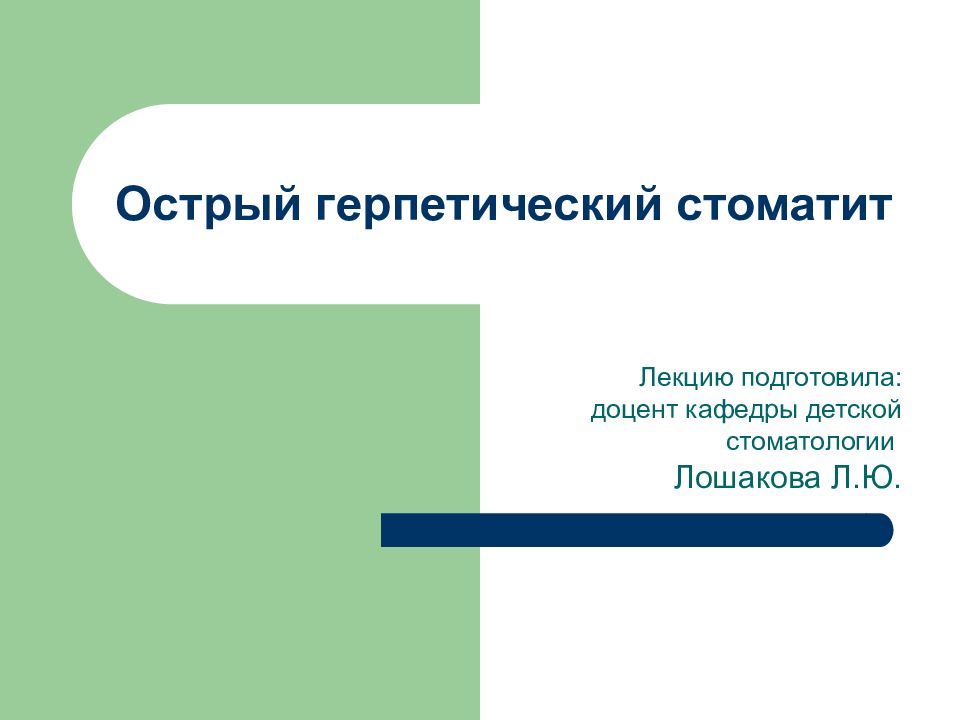 Острый герпетический стоматит

Лекцию подготовила:
доцент кафедры детской стоматологии
Лошакова Л.Ю.